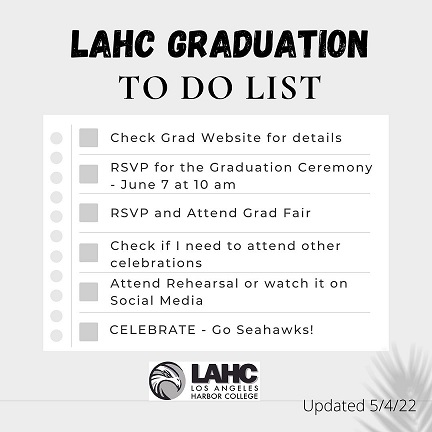 LAHC GRADUATION
TO DO LIST

Check Grad Website for details

RSVP for the Graduation Ceremony - June 7 at 10 am

RSVP and Attend Grad Fair

Check if I need to attend other celebrations

Attend Rehearsal or watch it on Social Media

CELEBRATE - Go Seahawks!

LAHC
LOS ANGELES
HARBOR COLLEGE

Updated 5/4/22